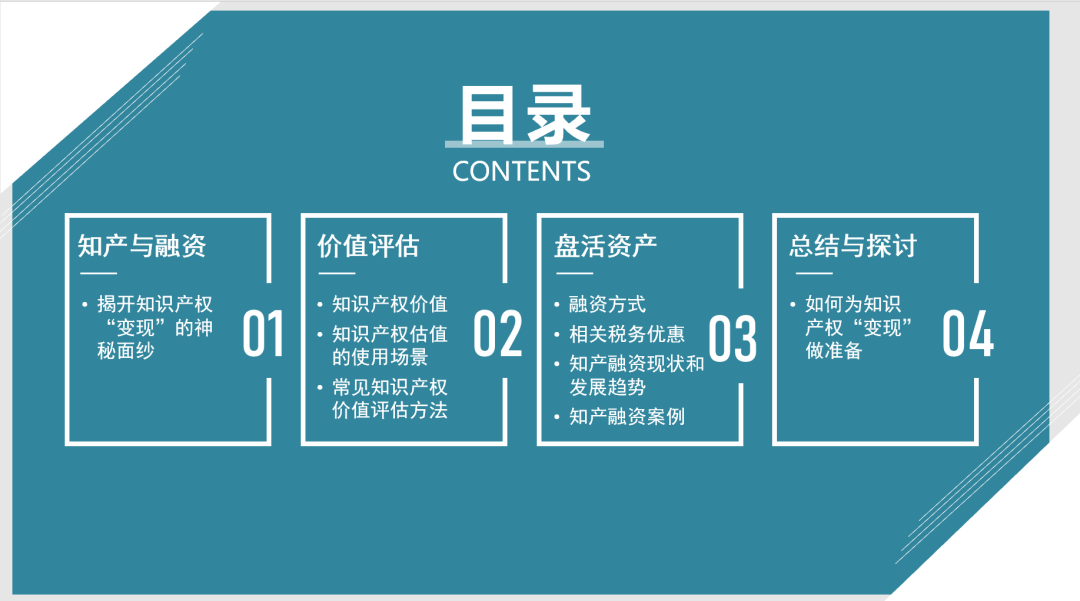 目录
CONTENTS

知产与融资

• 揭开知识产权“变现”的神秘面纱

01

价值评估

• 知识产权价值
• 知识产权估值的使用场景
• 常见知识产权价值评估方法

02

盘活资产

• 融资方式
• 相关税务优惠
• 知产融资现状和发展趋势
• 知产融资案例

03

总结与探讨

• 如何为知识产权“变现”做准备

04